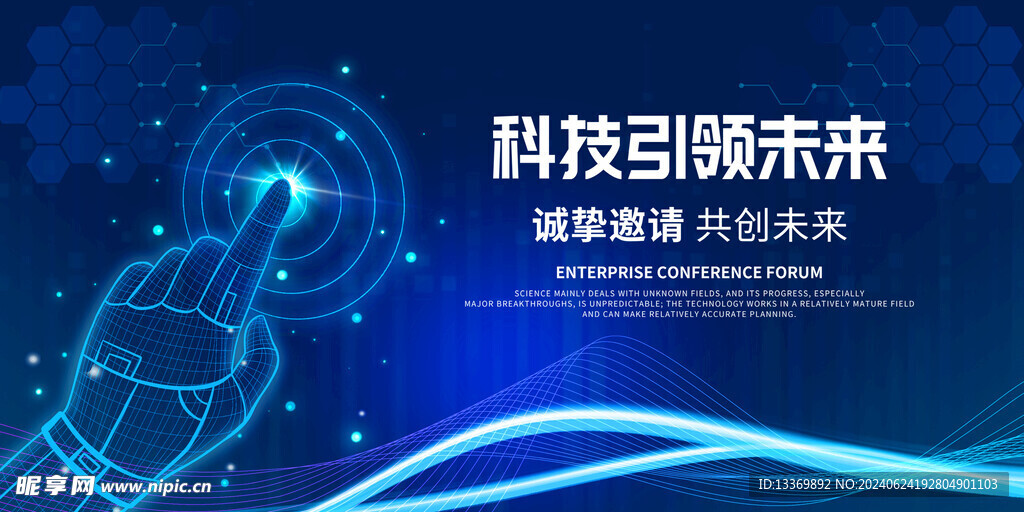 科技引领未来

诚挚邀请 共创未来

ENTERPRISE CONFERENCE FORUM

SCIENCE MAINLY DEALS WITH UNKNOWN FIELDS, AND ITS PROGRESS, ESPECIALLY MAJOR BREAKTHROUGHS, IS UNPREDICTABLE; THE TECHNOLOGY WORKS IN A RELATIVELY MATURE FIELD AND CAN MAKE RELATIVELY ACCURATE PLANNING.

昵享网 www.nipic.cn

ID:13369892 NO:20240624192804901103